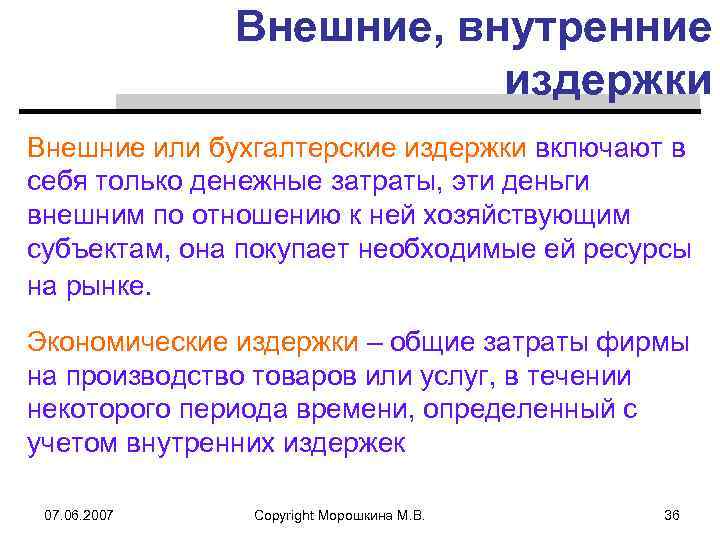 Внешние, внутренние издержки

Внешние или бухгалтерские издержки включают в себя только денежные затраты, эти деньги внешним по отношению к ней хозяйствующим субъектам, она покупает необходимые ей ресурсы на рынке.

Экономические издержки – общие затраты фирмы на производство товаров или услуг, в течении некоторого периода времени, определенный с учетом внутренних издержек

07.06.2007

Copyright Морошкина М.В.

36